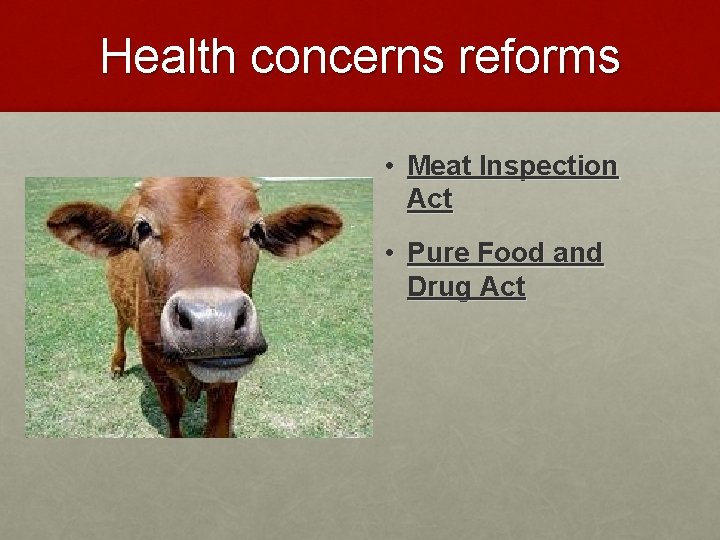 Health concerns reforms

• Meat Inspection Act

• Pure Food and Drug Act